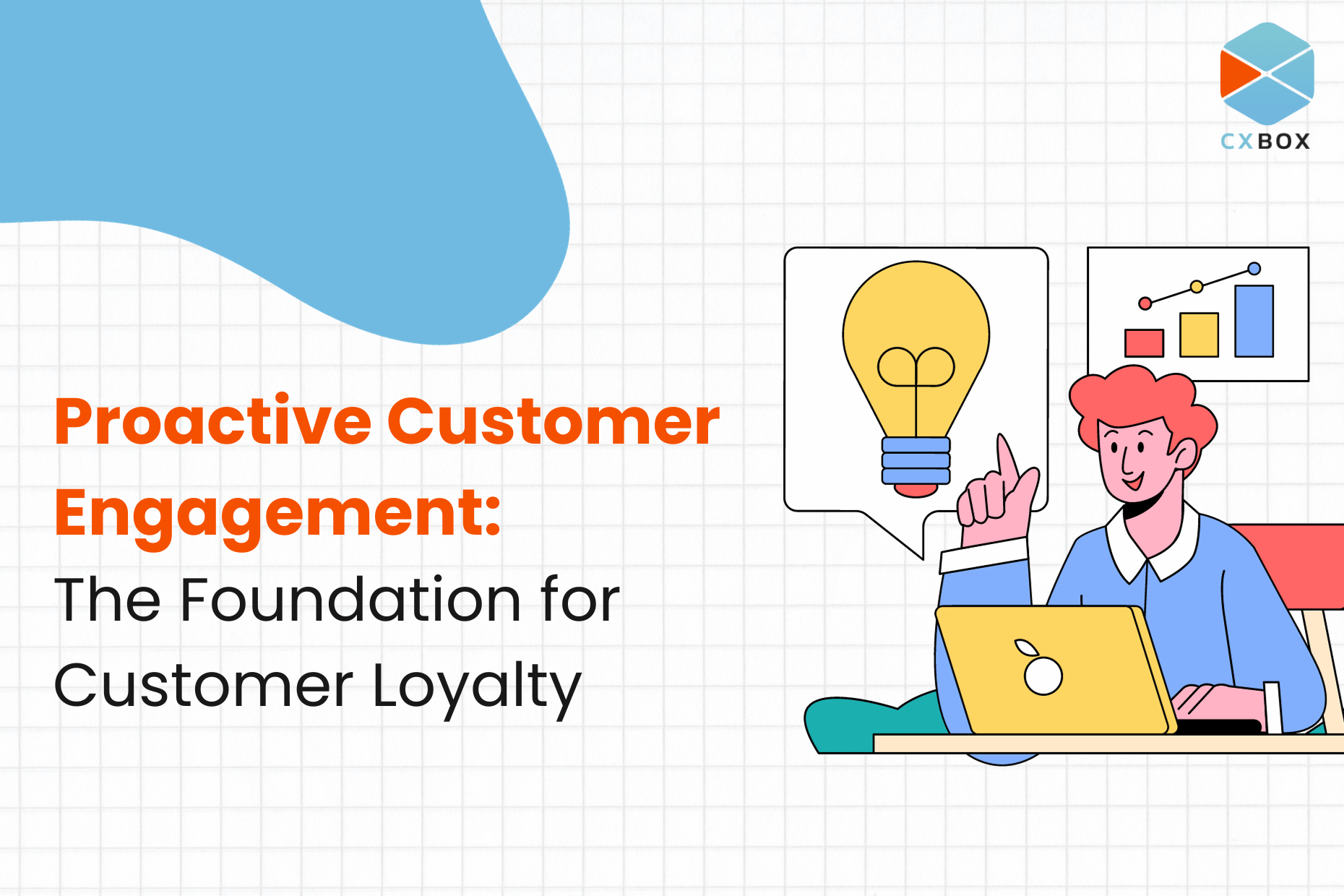 CXBOX

Proactive Customer Engagement:

The Foundation for Customer Loyalty